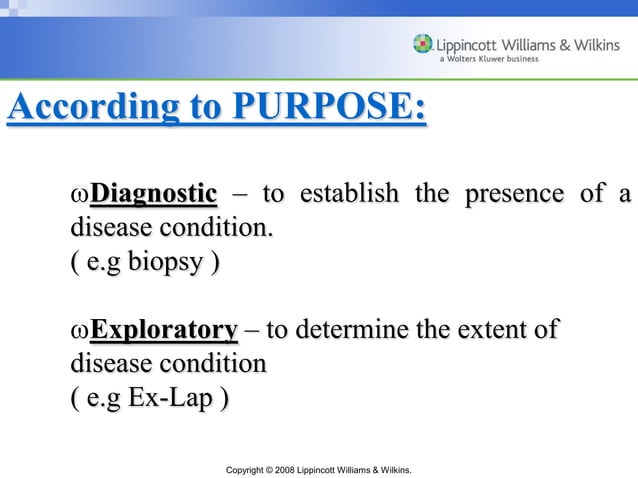 Lippincott Williams & Wilkins
a Wolters Kluwer business

According to PURPOSE:

ωDiagnostic – to establish the presence of a disease condition.
( e.g biopsy )

ωExploratory – to determine the extent of disease condition
( e.g Ex-Lap )

Copyright © 2008 Lippincott Williams & Wilkins.